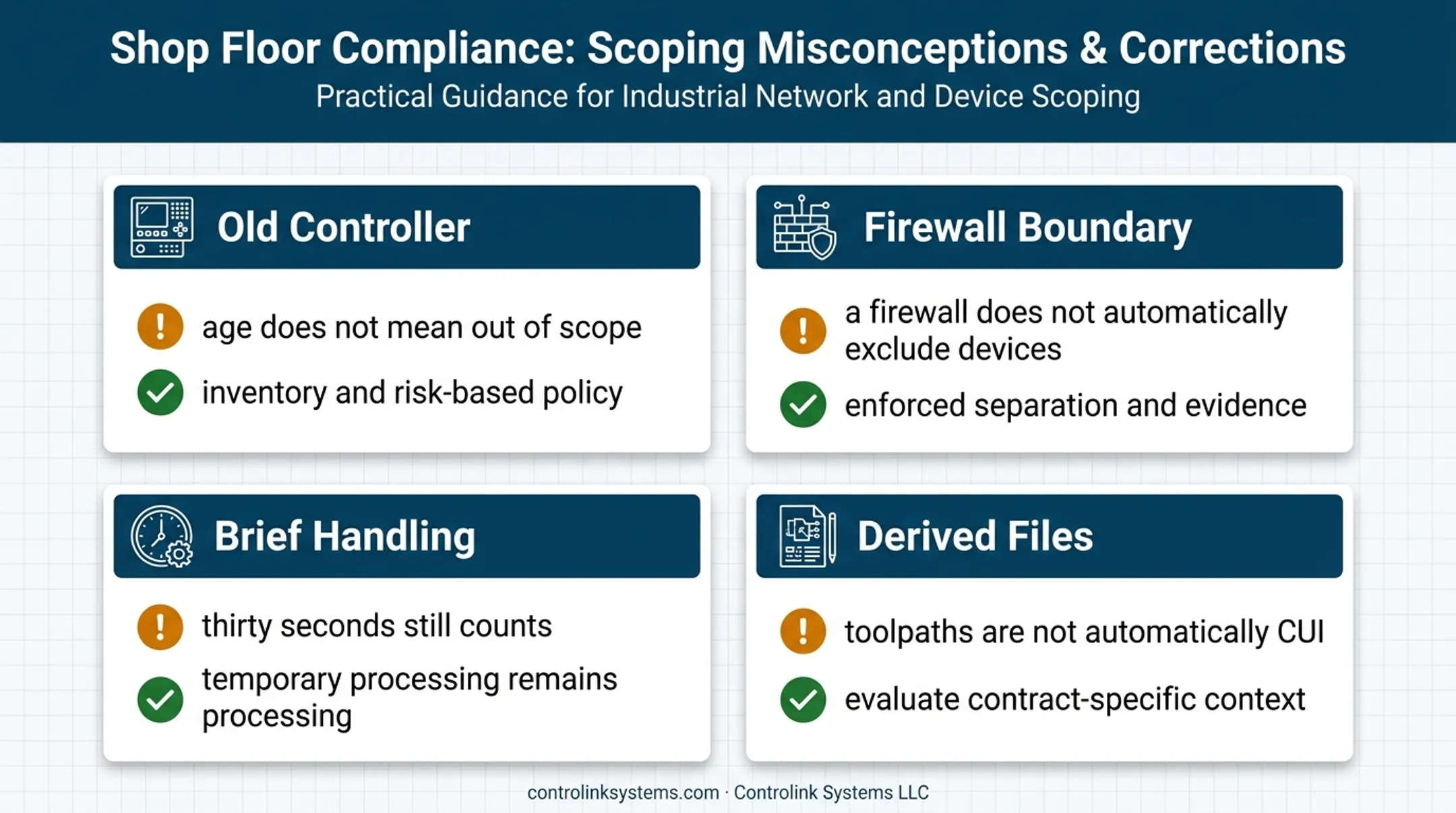 Shop Floor Compliance: Scoping Misconceptions & Corrections
Practical Guidance for Industrial Network and Device Scoping

Old Controller

age does not mean out of scope

inventory and risk-based policy

Firewall Boundary

a firewall does not automatically exclude devices

enforced separation and evidence

Brief Handling

thirty seconds still counts

temporary processing remains processing

Derived Files

toolpaths are not automatically CUI

evaluate contract-specific context

controlinksystems.com · Controlink Systems LLC